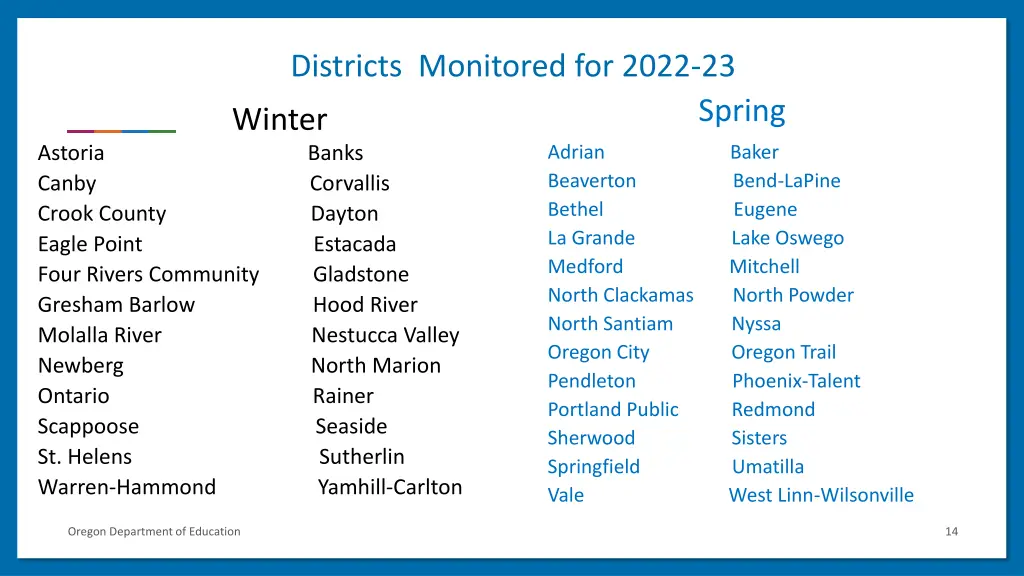 Districts Monitored for 2022-23

Winter

Astoria
Canby
Crook County
Eagle Point
Four Rivers Community
Gresham Barlow
Molalla River
Newberg
Ontario
Scappoose
St. Helens
Warren-Hammond

Banks
Corvallis
Dayton
Estacada
Gladstone
Hood River
Nestucca Valley
North Marion
Rainer
Seaside
Sutherlin
Yamhill-Carlton

Spring

Adrian
Beaverton
Bethel
La Grande
Medford
North Clackamas
North Santiam
Oregon City
Pendleton
Portland Public
Sherwood
Springfield
Vale

Baker
Bend-LaPine
Eugene
Lake Oswego
Mitchell
North Powder
Nyssa
Oregon Trail
Phoenix-Talent
Redmond
Sisters
Umatilla
West Linn-Wilsonville

Oregon Department of Education

14